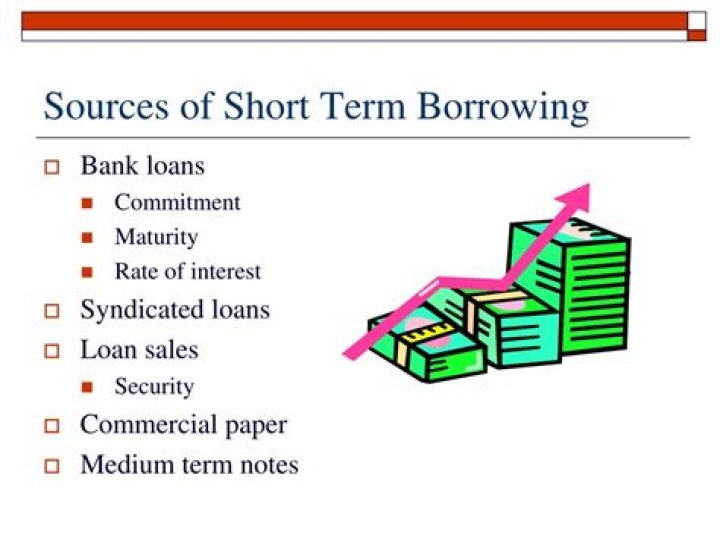 Sources of Short Term Borrowing

- Bank loans
  - Commitment
  - Maturity
  - Rate of interest
- Syndicated loans
- Loan sales
  - Security
- Commercial paper
- Medium term notes